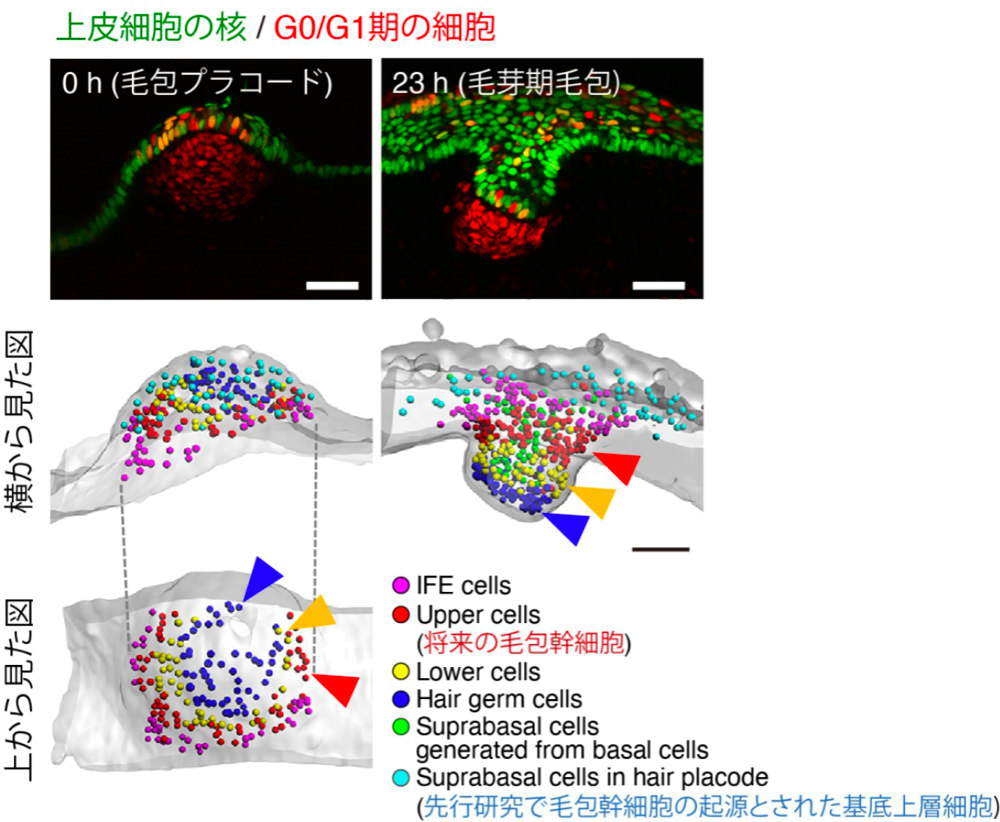 上皮細胞の核 / G0/G1期の細胞

0 h (毛包プラコード)

23 h (毛芽期毛包)

横から見た図

上から見た図

IFE cells
Upper cells
(将来の毛包幹細胞)
Lower cells
Hair germ cells
Suprabasal cells generated from basal cells
Suprabasal cells in hair placode
(先行研究で毛包幹細胞の起源とされた基底上層細胞)